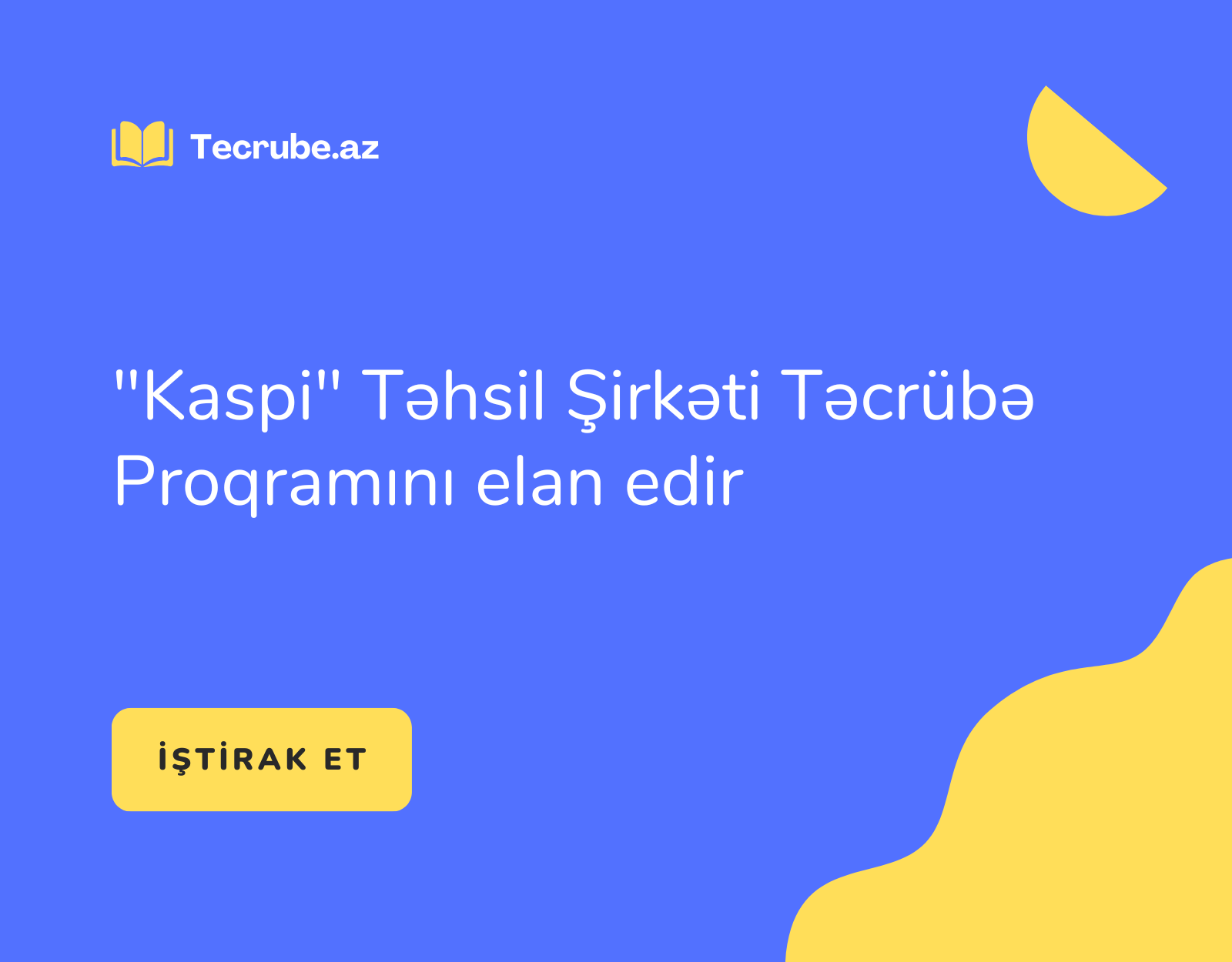 Tecrube.az

"Kaspi" Təhsil Şirkəti Təcrübə Proqramını elan edir

İŞTİRAK ET